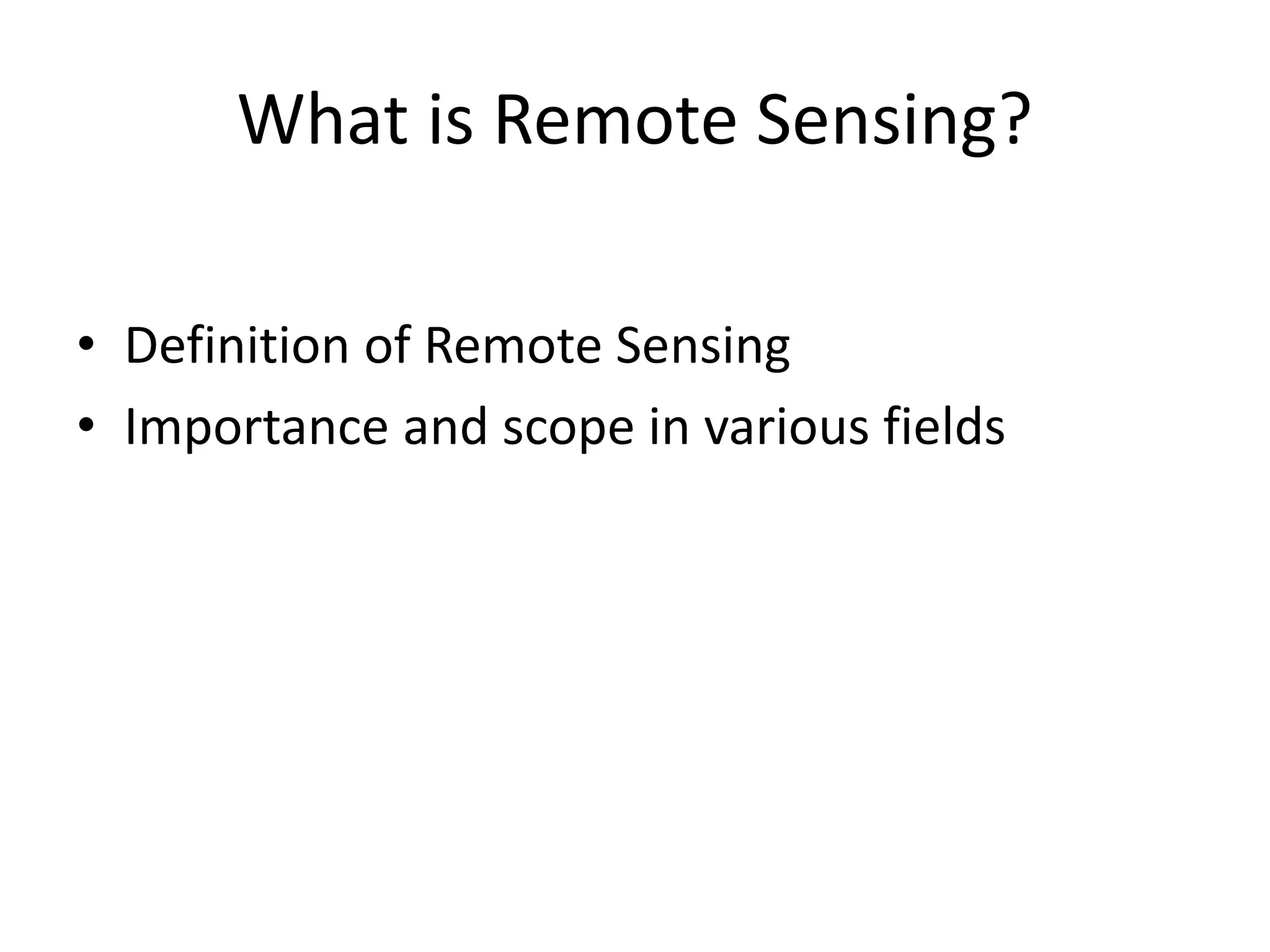 What is Remote Sensing?

• Definition of Remote Sensing
• Importance and scope in various fields